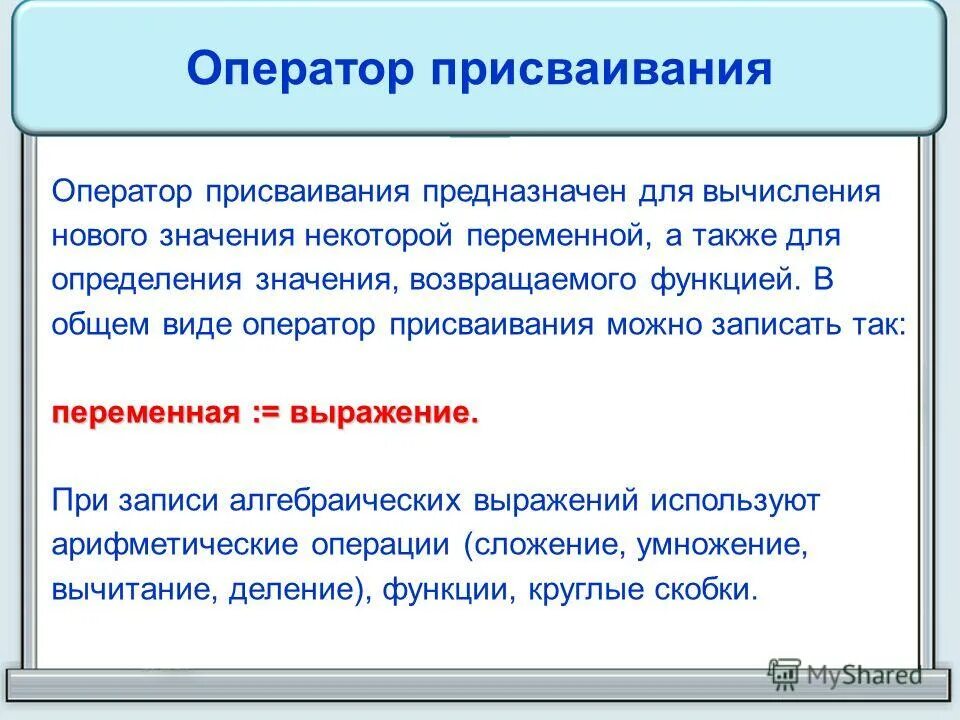 Оператор присваивания

Оператор присваивания предназначен для вычисления нового значения некоторой переменной, а также для определения значения, возвращаемого функцией. В общем виде оператор присваивания можно записать так:

переменная := выражение.

При записи алгебраических выражений используют арифметические операции (сложение, умножение, вычитание, деление), функции, круглые скобки.

MyShared